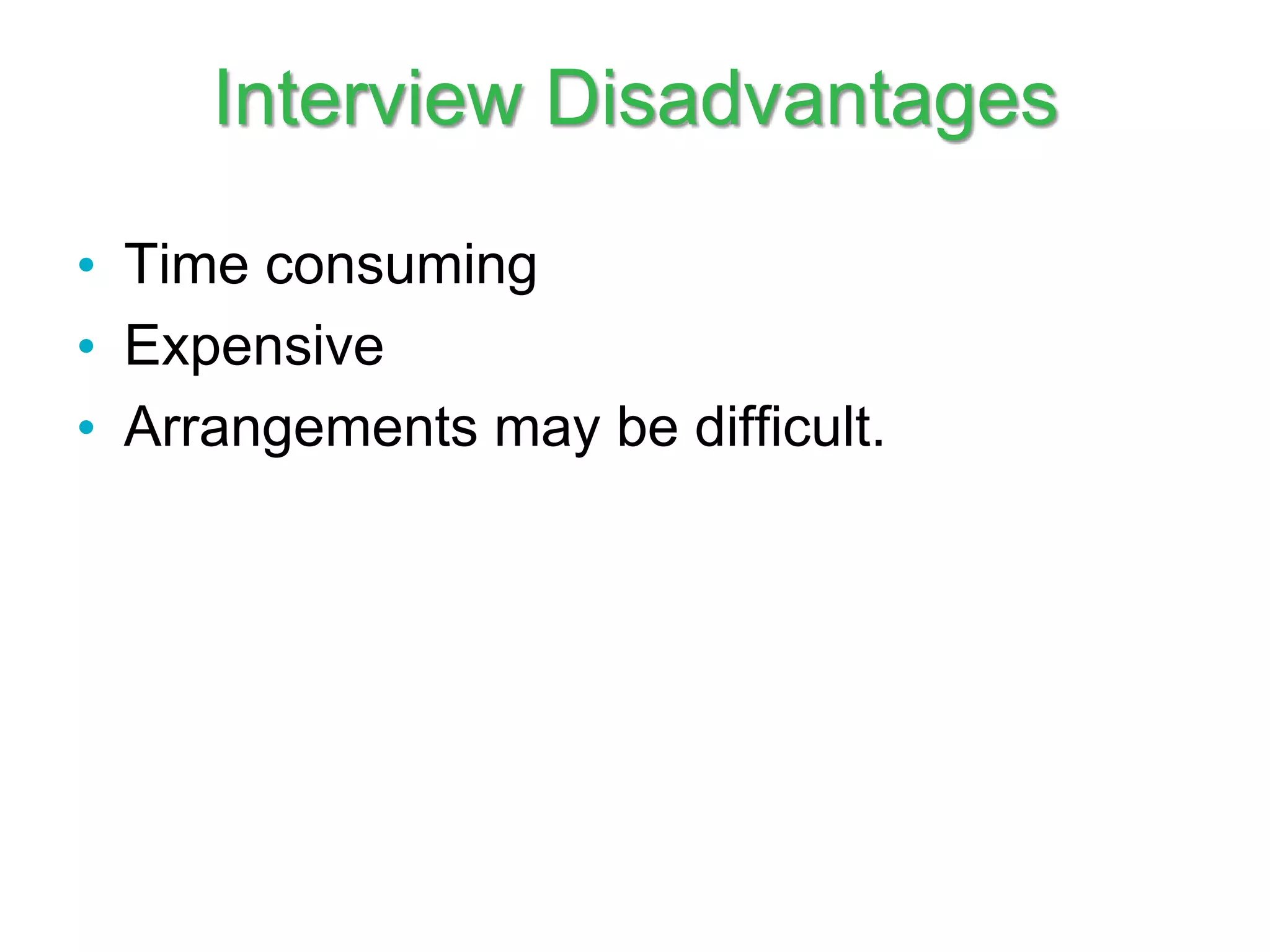 Interview Disadvantages

• Time consuming
• Expensive
• Arrangements may be difficult.